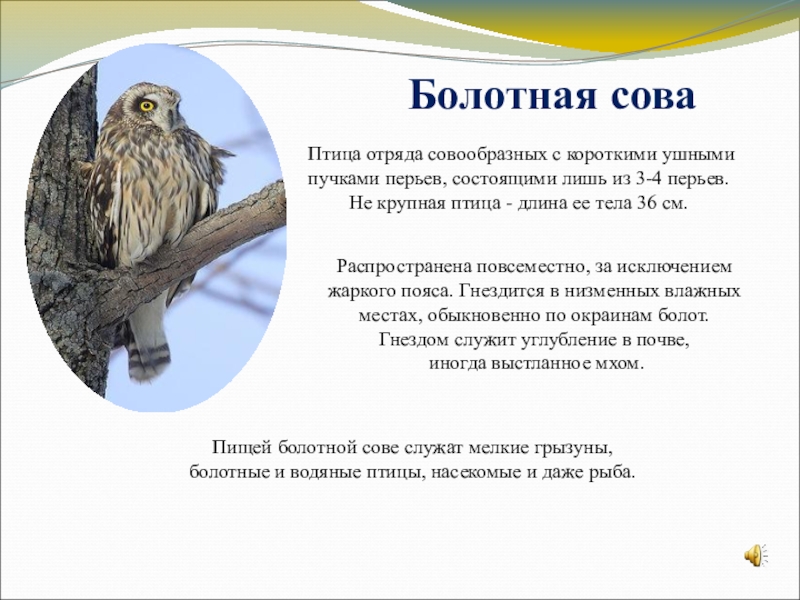 Болотная сова

Птица отряда совообразных с короткими ушными пучками перьев, состоящими лишь из 3-4 перьев. Не крупная птица - длина ее тела 36 см.

Распространена повсеместно, за исключением жаркого пояса. Гнездится в низменных влажных местах, обыкновенно по окраинам болот. Гнездом служит углубление в почве, иногда выстланное мхом.

Пищей болотной сове служат мелкие грызуны, болотные и водяные птицы, насекомые и даже рыба.